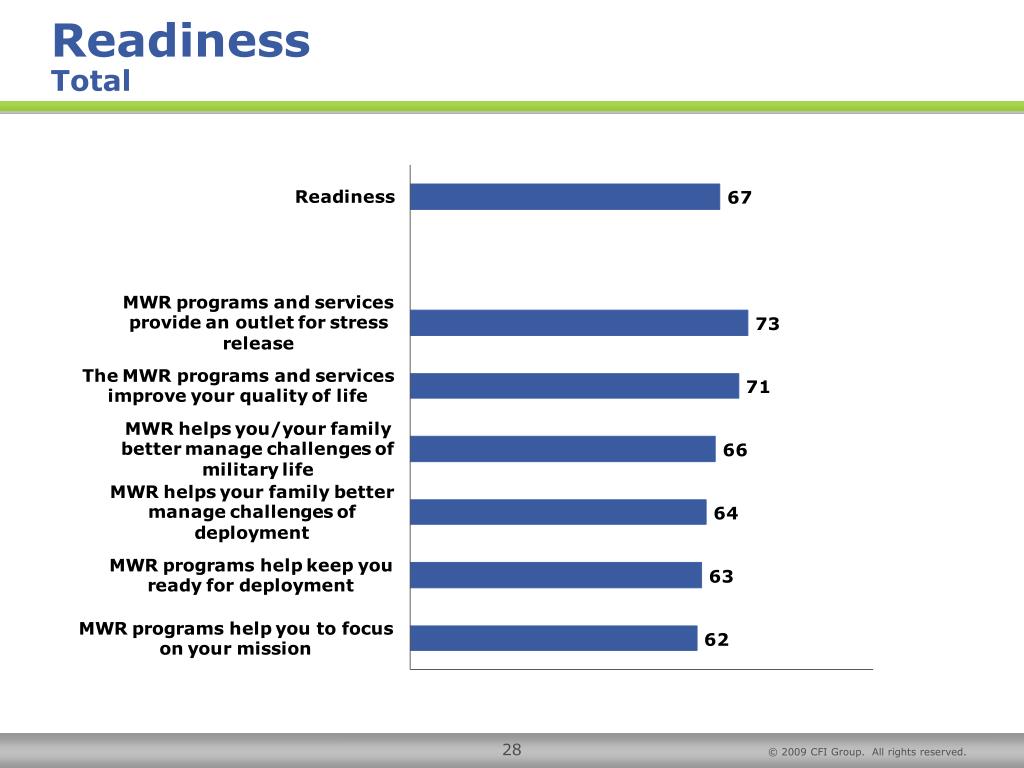 Readiness
Total

Readiness 67

MWR programs and services provide an outlet for stress release 73

The MWR programs and services improve your quality of life 71

MWR helps you/your family better manage challenges of military life 66

MWR helps your family better manage challenges of deployment 64

MWR programs help keep you ready for deployment 63

MWR programs help you to focus on your mission 62

28

© 2009 CFI Group. All rights reserved.